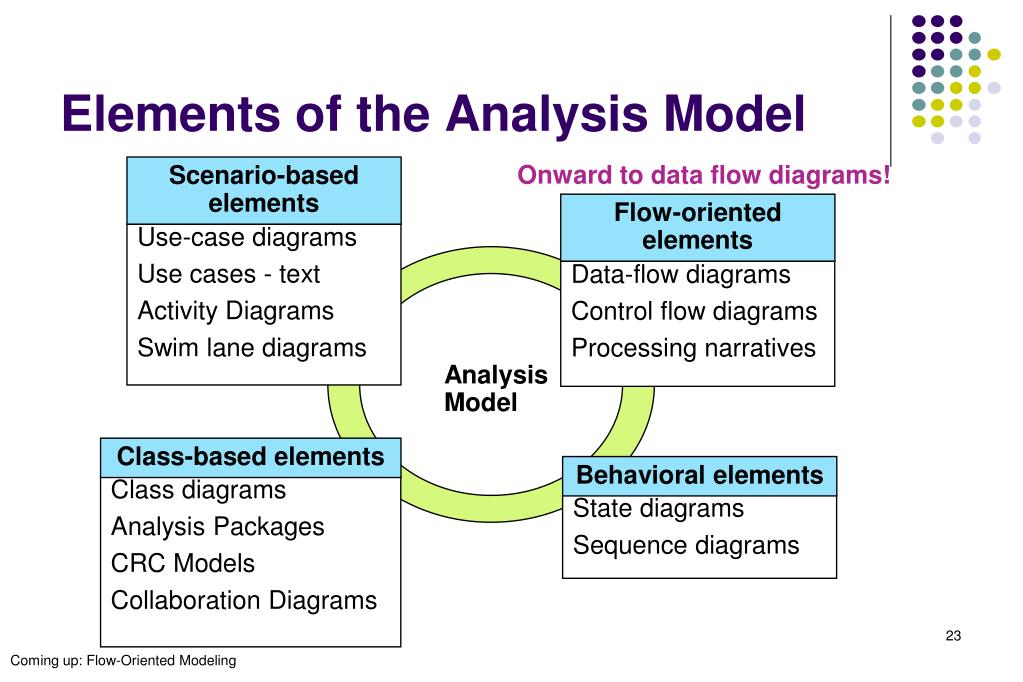 Elements of the Analysis Model

Onward to data flow diagrams!

Scenario-based elements
Use-case diagrams
Use cases - text
Activity Diagrams
Swim lane diagrams

Flow-oriented elements
Data-flow diagrams
Control flow diagrams
Processing narratives

Analysis Model

Class-based elements
Class diagrams
Analysis Packages
CRC Models
Collaboration Diagrams

Behavioral elements
State diagrams
Sequence diagrams

23

Coming up: Flow-Oriented Modeling